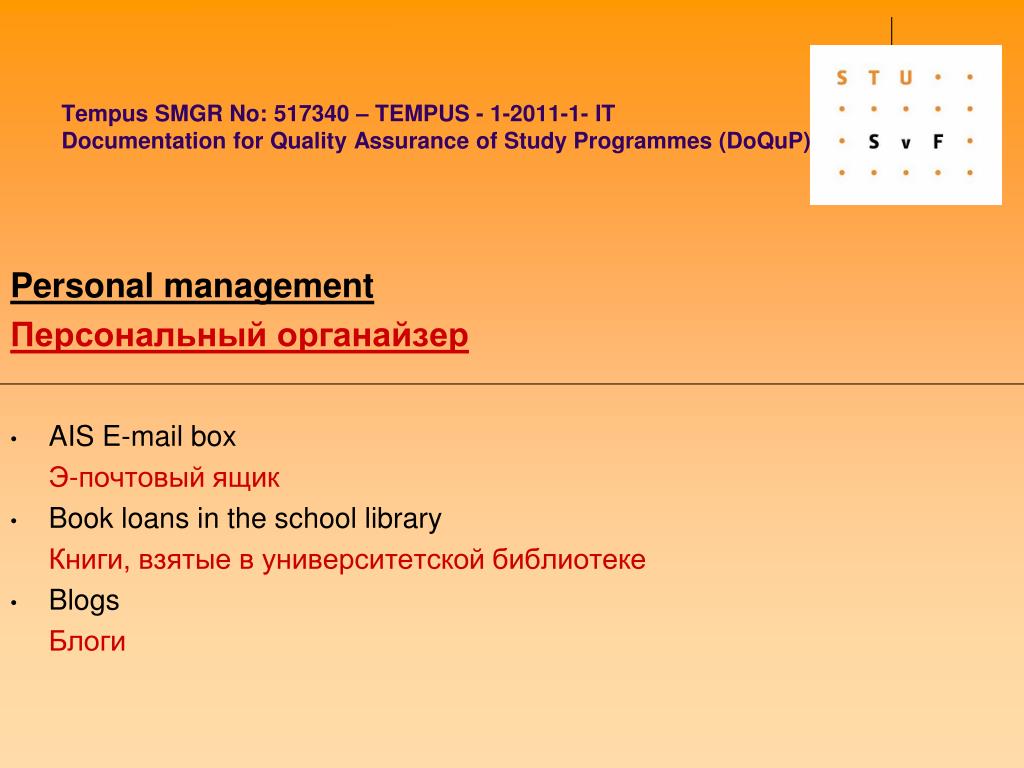 Tempus SMGR No: 517340 – TEMPUS - 1-2011-1- IT
Documentation for Quality Assurance of Study Programmes (DoQuP)

S T U
S v F

Personal management
Персональный органайзер

• AIS E-mail box
Э-почтовый ящик
• Book loans in the school library
Книги, взятые в университетской библиотеке
• Blogs
Блоги